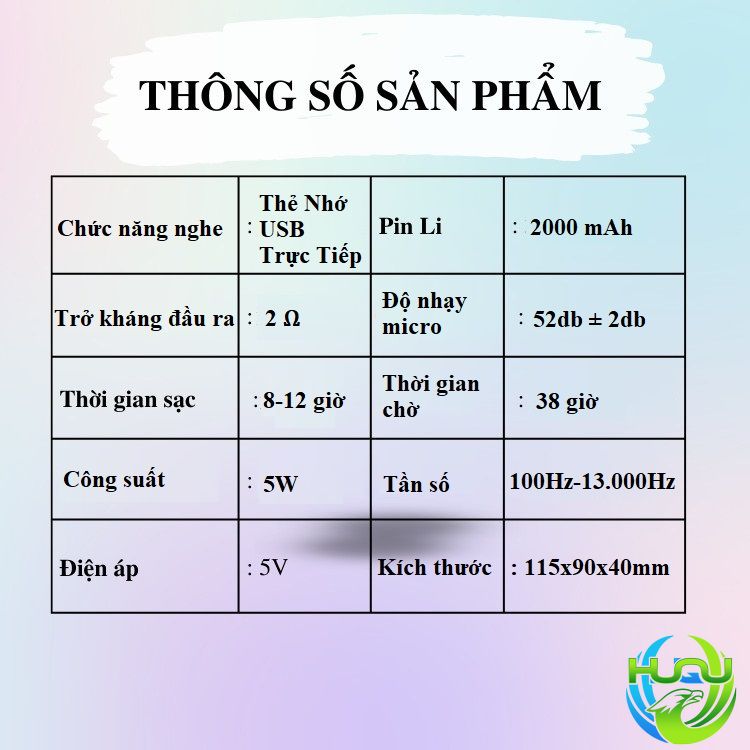 THÔNG SỐ SẢN PHẨM

| | | | |
|---|---|---|---|
| Chức năng nghe | : Thẻ Nhớ USB Trực Tiếp | Pin Li | : 2000 mAh |
| Trở kháng đầu ra | : 2 Ω | Độ nhạy micro | : 52db ± 2db |
| Thời gian sạc | :8-12 giờ | Thời gian chờ | : 38 giờ |
| Công suất | : 5W | Tần số | 100Hz-13.000Hz |
| Điện áp | : 5V | Kích thước | : 115x90x40mm |

HUQU